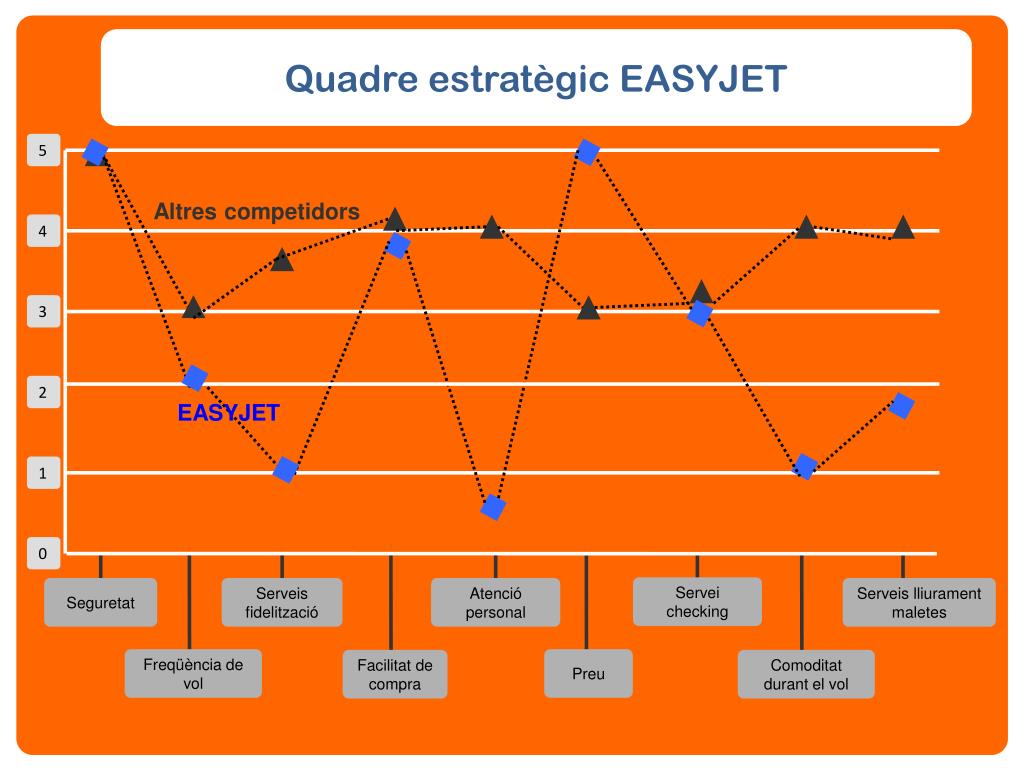 Quadre estratègic EASYJET

5
4
3
2
1
0

Altres competidors

EASYJET

Seguretat

Freqüència de vol

Serveis fidelització

Facilitat de compra

Atenció personal

Preu

Servei checking

Comoditat durant el vol

Serveis lliurament maletes